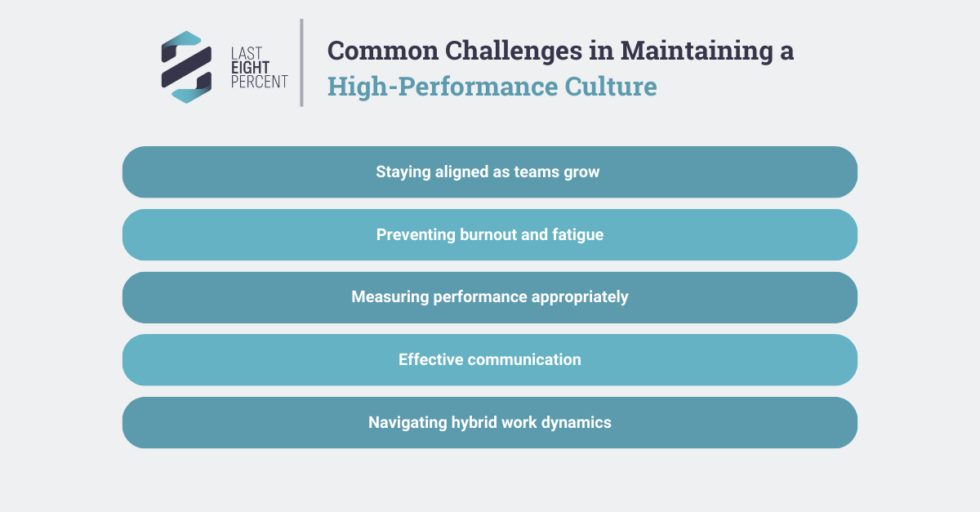 LAST
EIGHT
PERCENT

Common Challenges in Maintaining a High-Performance Culture

Staying aligned as teams grow

Preventing burnout and fatigue

Measuring performance appropriately

Effective communication

Navigating hybrid work dynamics